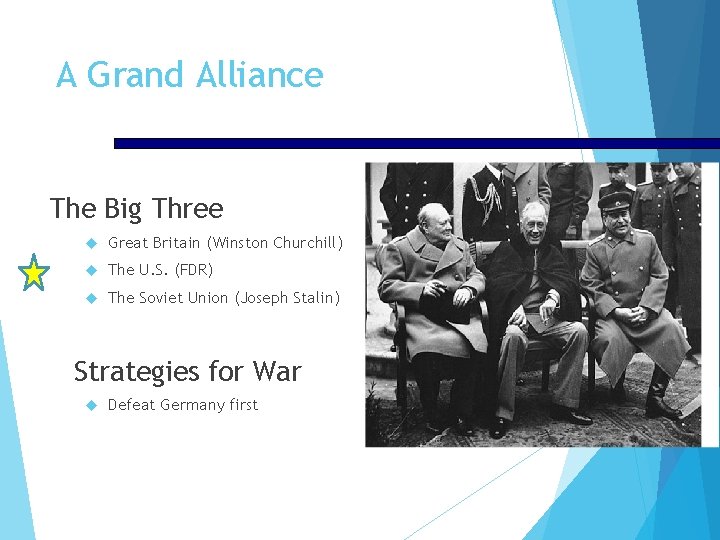 A Grand Alliance

The Big Three

Great Britain (Winston Churchill)

The U.S. (FDR)

The Soviet Union (Joseph Stalin)

Strategies for War

Defeat Germany first